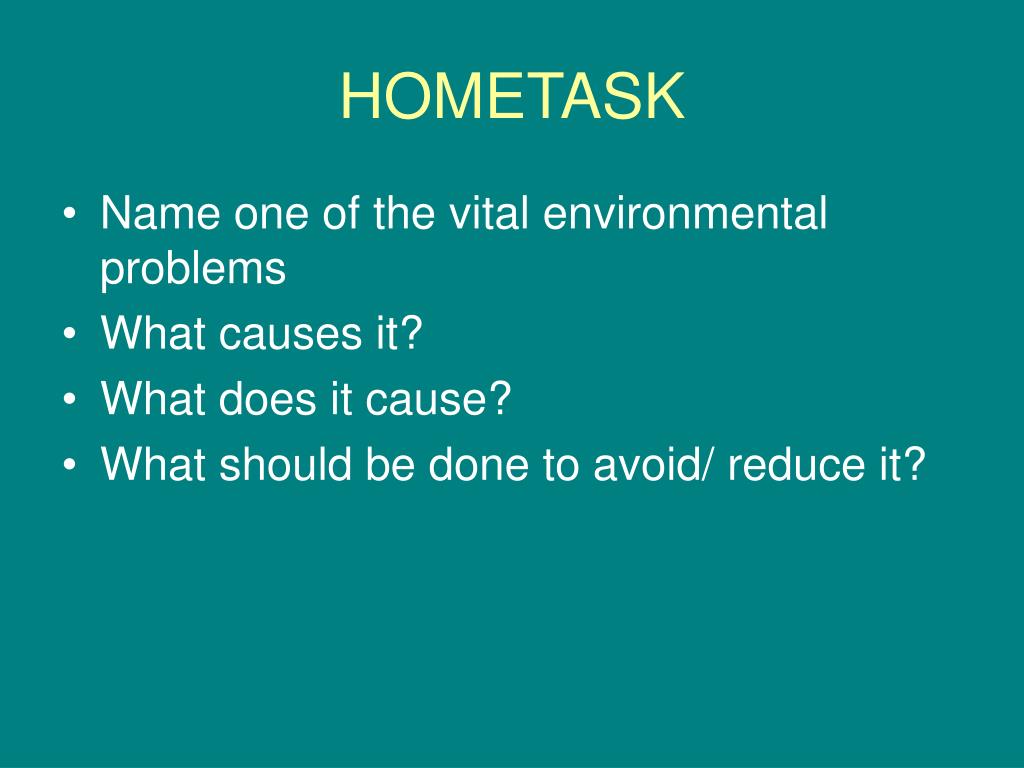 HOMETASK

• Name one of the vital environmental problems
• What causes it?
• What does it cause?
• What should be done to avoid/ reduce it?